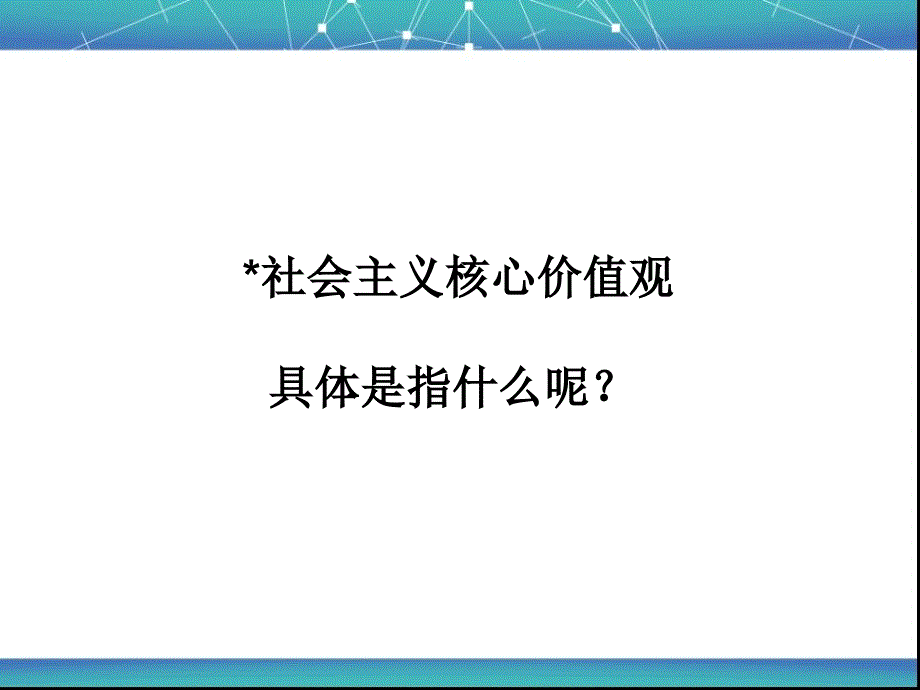 *社会主义核心价值观

具体是指什么呢？